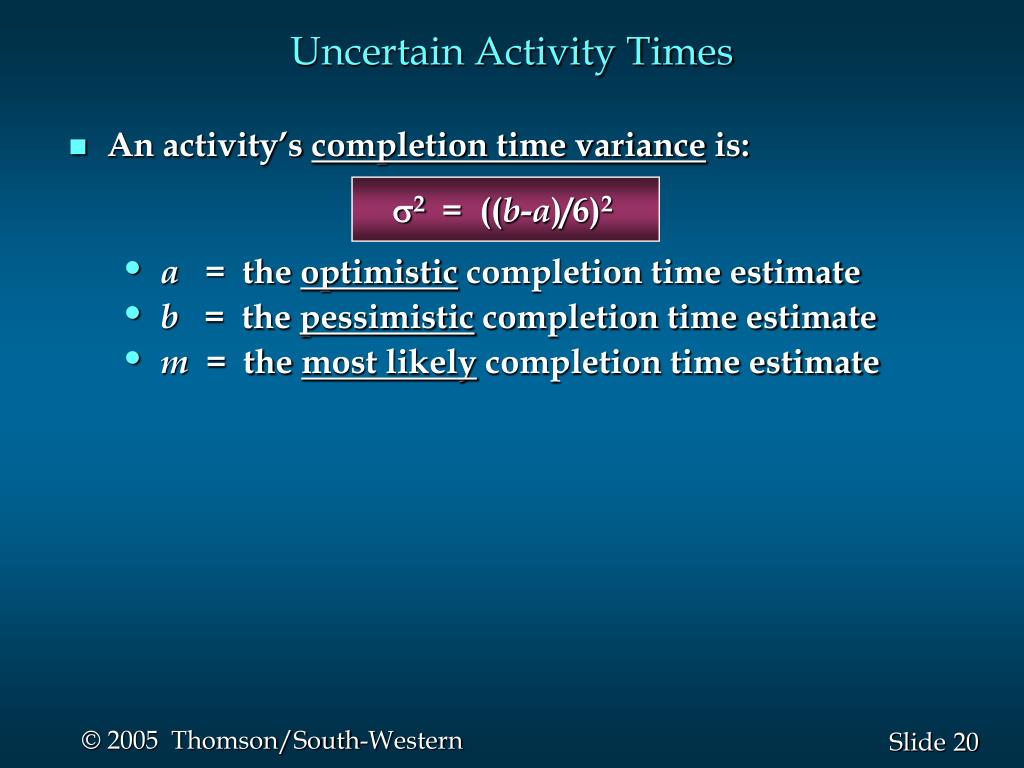 Uncertain Activity Times

An activity's completion time variance is:

$\sigma^2 = ((b-a)/6)^2$

- $a$ = the optimistic completion time estimate
- $b$ = the pessimistic completion time estimate
- $m$ = the most likely completion time estimate

© 2005 Thomson/South-Western

Slide 20